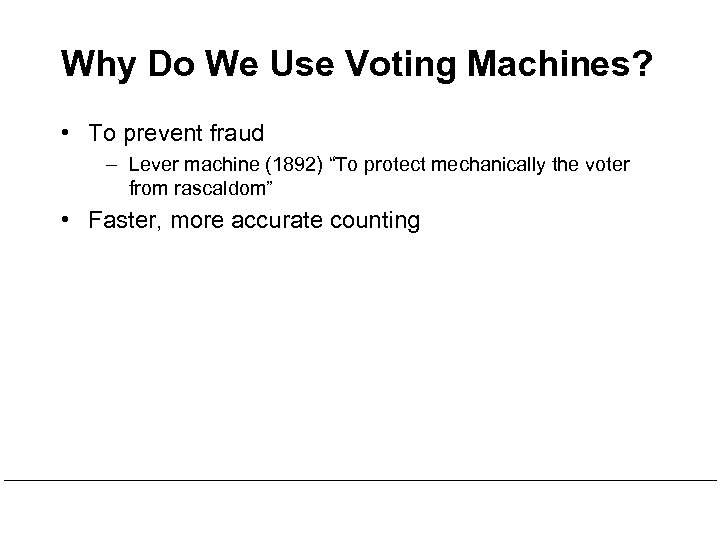 Why Do We Use Voting Machines?

• To prevent fraud
  – Lever machine (1892) “To protect mechanically the voter from rascaldom”

• Faster, more accurate counting